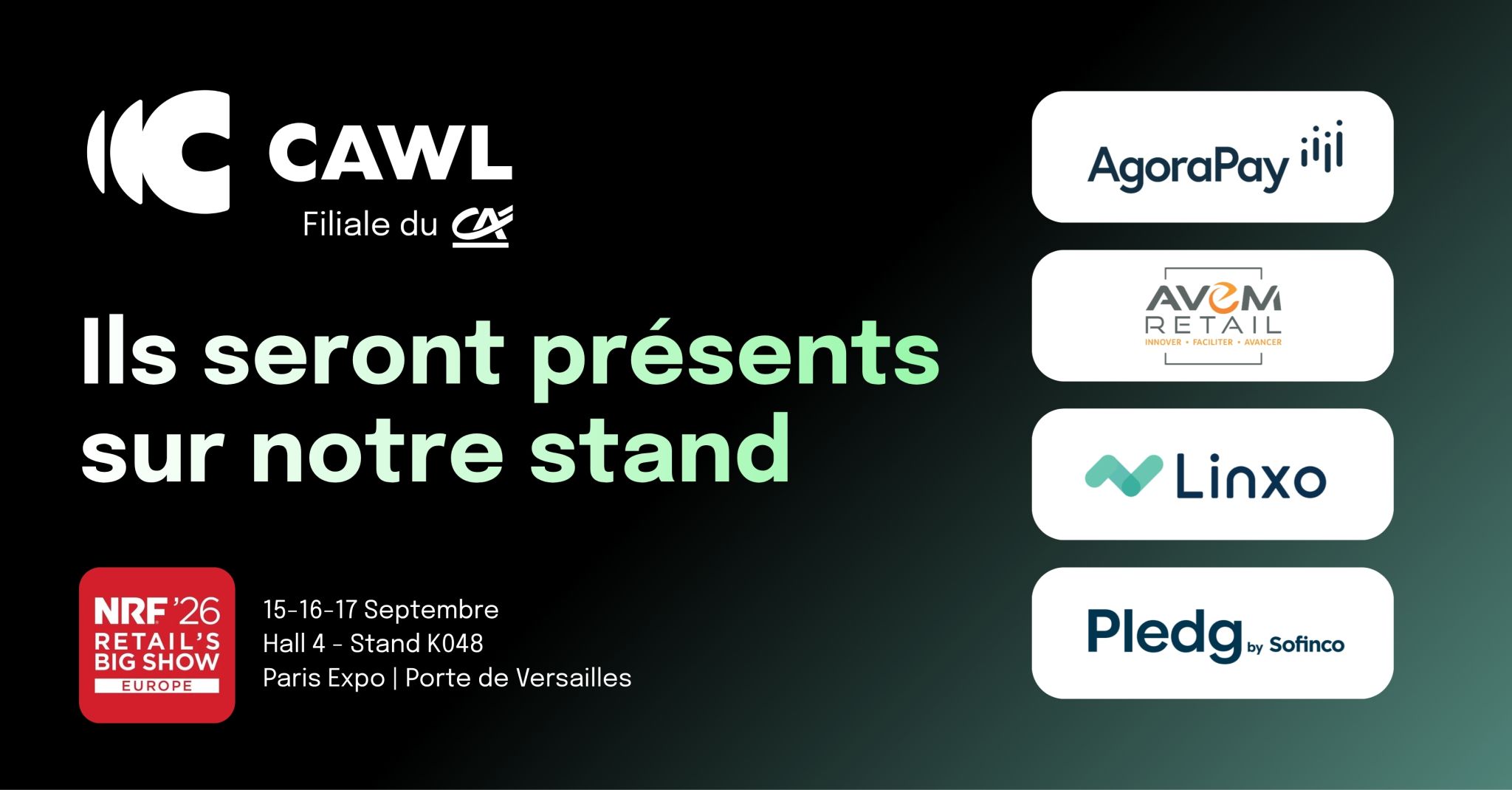 CAWL
Filiale du CA

Ils seront présents sur notre stand

NRF '26
RETAIL'S BIG SHOW
EUROPE

15-16-17 Septembre
Hall 4 - Stand K048
Paris Expo | Porte de Versailles

AgoraPay

AVEM
RETAIL
INNOVER • FACILITER • AVANCER

Linxo

Pledg by Sofinco